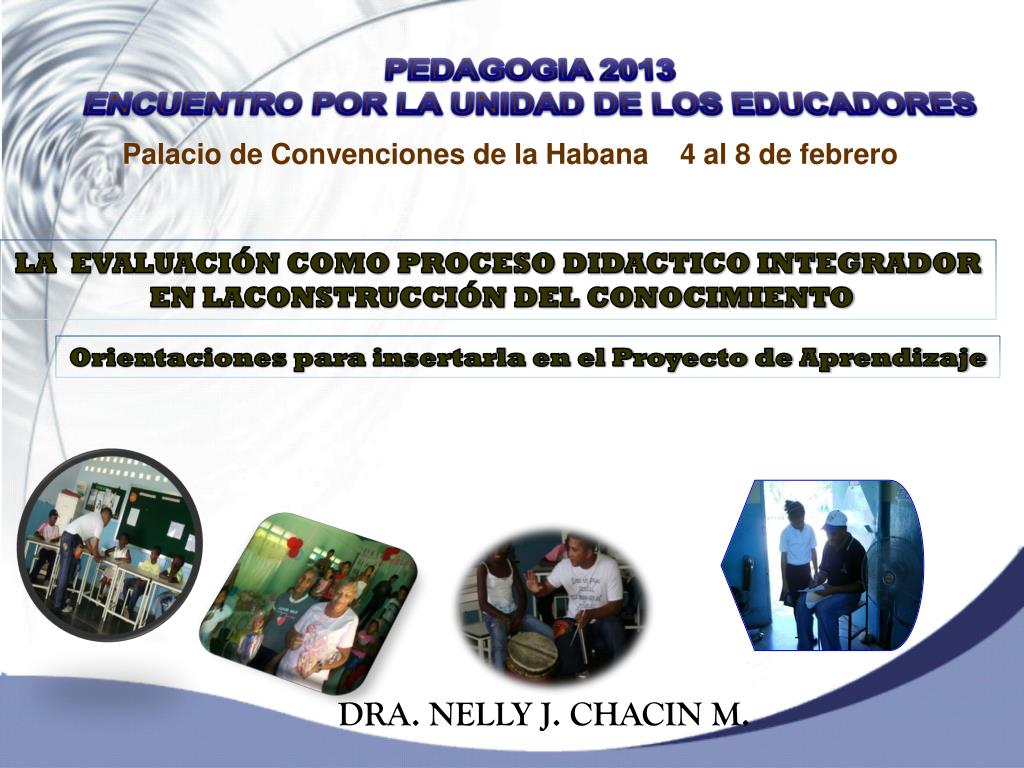 PEDAGOGIA 2013
ENCUENTRO POR LA UNIDAD DE LOS EDUCADORES

Palacio de Convenciones de la Habana 4 al 8 de febrero

LA EVALUACIÓN COMO PROCESO DIDACTICO INTEGRADOR EN LACONSTRUCCIÓN DEL CONOCIMIENTO

Orientaciones para insertarla en el Proyecto de Aprendizaje

DRA. NELLY J. CHACIN M.